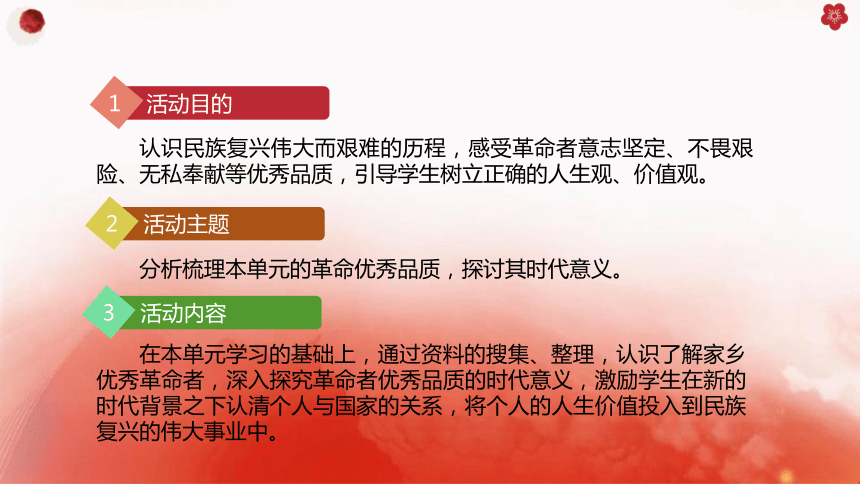 1 活动目的

认识民族复兴伟大而艰难的历程，感受革命者意志坚定、不畏艰险、无私奉献等优秀品质，引导学生树立正确的人生观、价值观。

2 活动主题

分析梳理本单元的革命优秀品质，探讨其时代意义。

3 活动内容

在本单元学习的基础上，通过资料的搜集、整理，认识了解家乡优秀革命者，深入探究革命者优秀品质的时代意义，激励学生在新的时代背景之下认清个人与国家的关系，将个人的人生价值投入到民族复兴的伟大事业中。